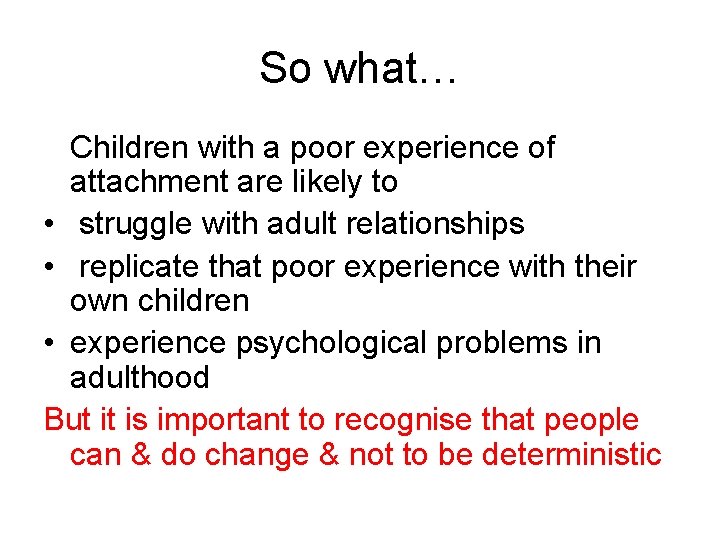 So what…

Children with a poor experience of attachment are likely to

• struggle with adult relationships
• replicate that poor experience with their own children
• experience psychological problems in adulthood

But it is important to recognise that people can & do change & not to be deterministic